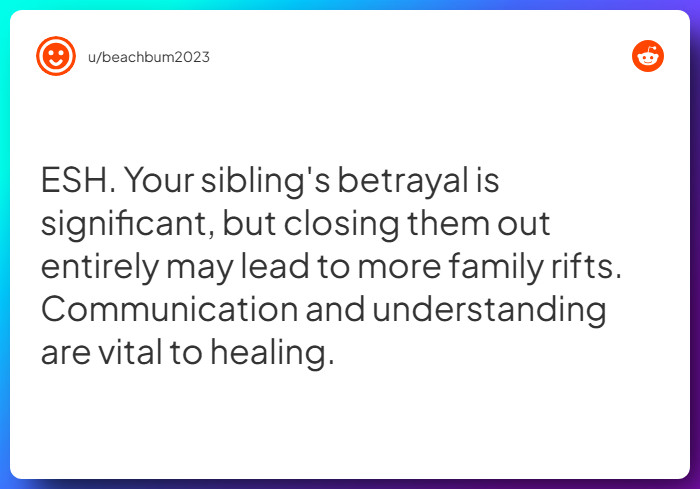 u/beachbum2023

ESH. Your sibling's betrayal is significant, but closing them out entirely may lead to more family rifts. Communication and understanding are vital to healing.